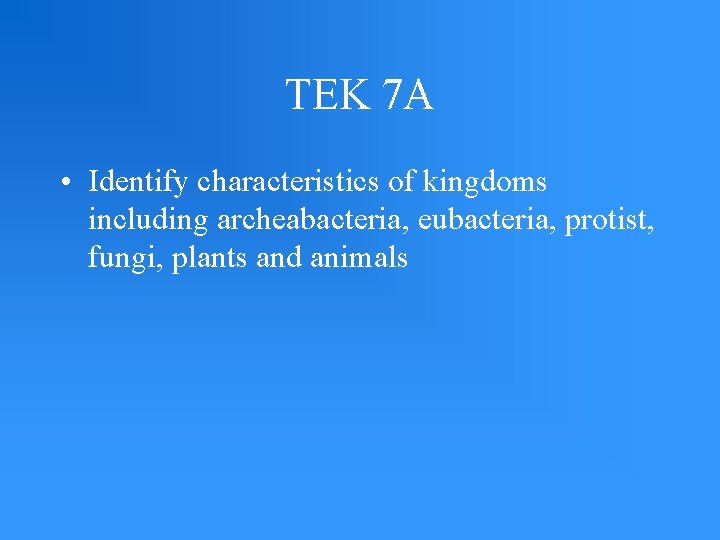 TEK 7A

• Identify characteristics of kingdoms including archeabacteria, eubacteria, protist, fungi, plants and animals